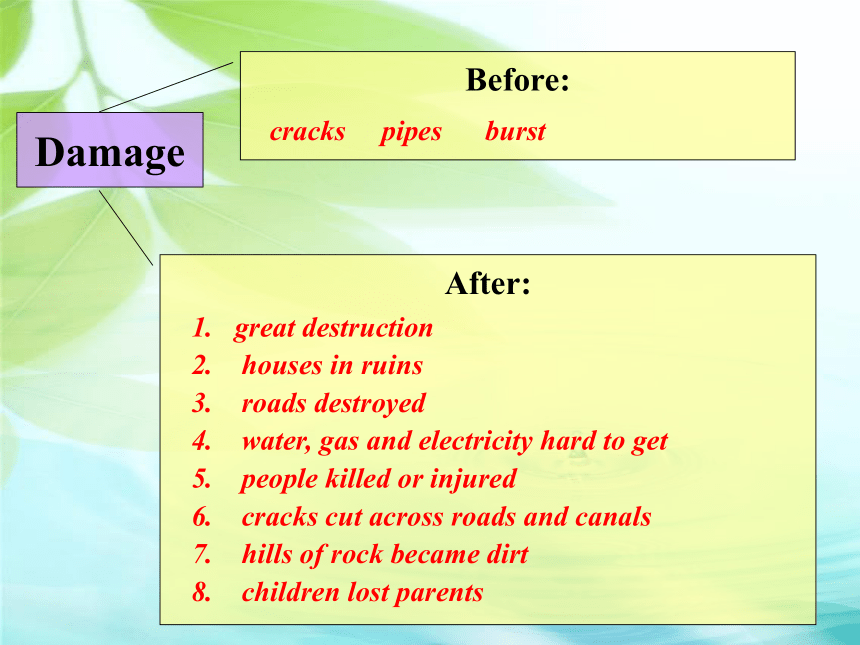 Damage

Before:

cracks pipes burst

After:

1. great destruction
2. houses in ruins
3. roads destroyed
4. water, gas and electricity hard to get
5. people killed or injured
6. cracks cut across roads and canals
7. hills of rock became dirt
8. children lost parents